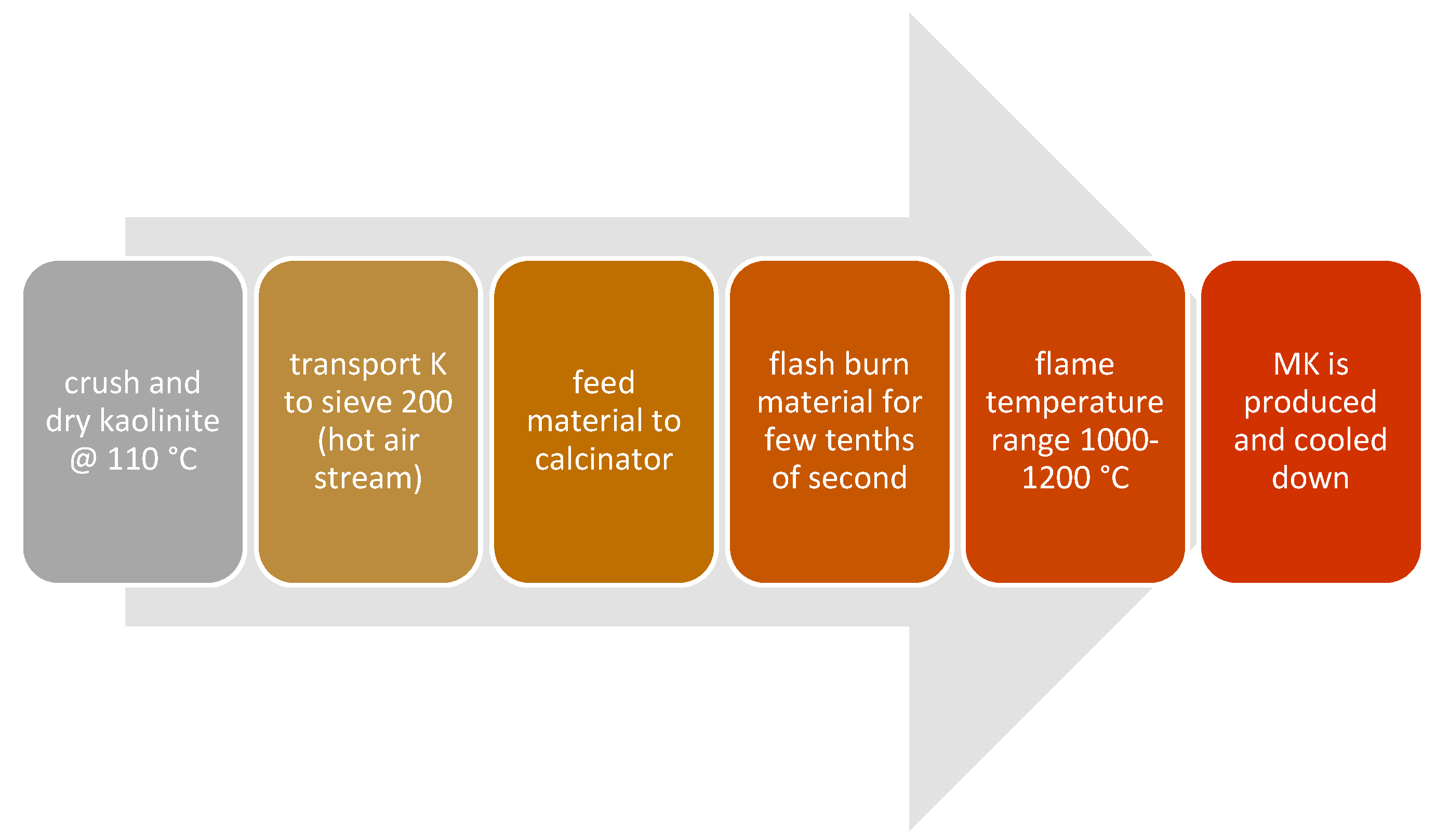 crush and dry kaolinite @ 110 °C

transport K to sieve 200 (hot air stream)

feed material to calcinator

flash burn material for few tenths of second

flame temperature range 1000-1200 °C

MK is produced and cooled down